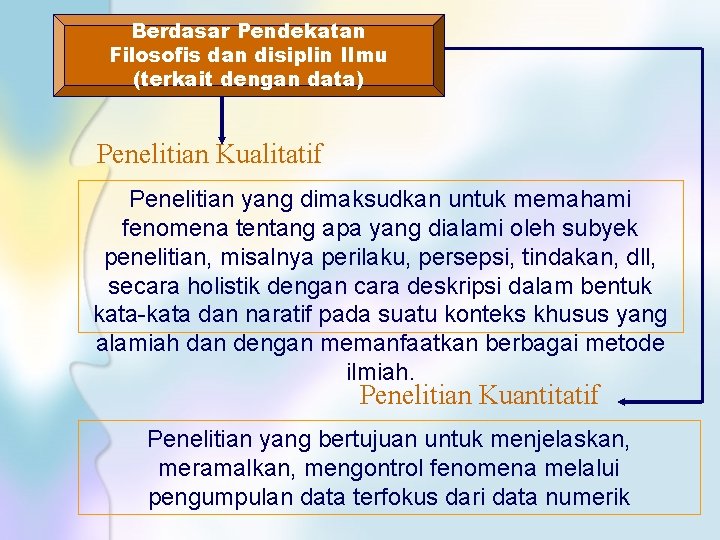 Berdasar Pendekatan Filosofis dan disiplin Ilmu (terkait dengan data)

Penelitian Kualitatif

Penelitian yang dimaksudkan untuk memahami fenomena tentang apa yang dialami oleh subyek penelitian, misalnya perilaku, persepsi, tindakan, dll, secara holistik dengan cara deskripsi dalam bentuk kata-kata dan naratif pada suatu konteks khusus yang alamiah dan dengan memanfaatkan berbagai metode ilmiah.

Penelitian Kuantitatif

Penelitian yang bertujuan untuk menjelaskan, meramalkan, mengontrol fenomena melalui pengumpulan data terfokus dari data numerik